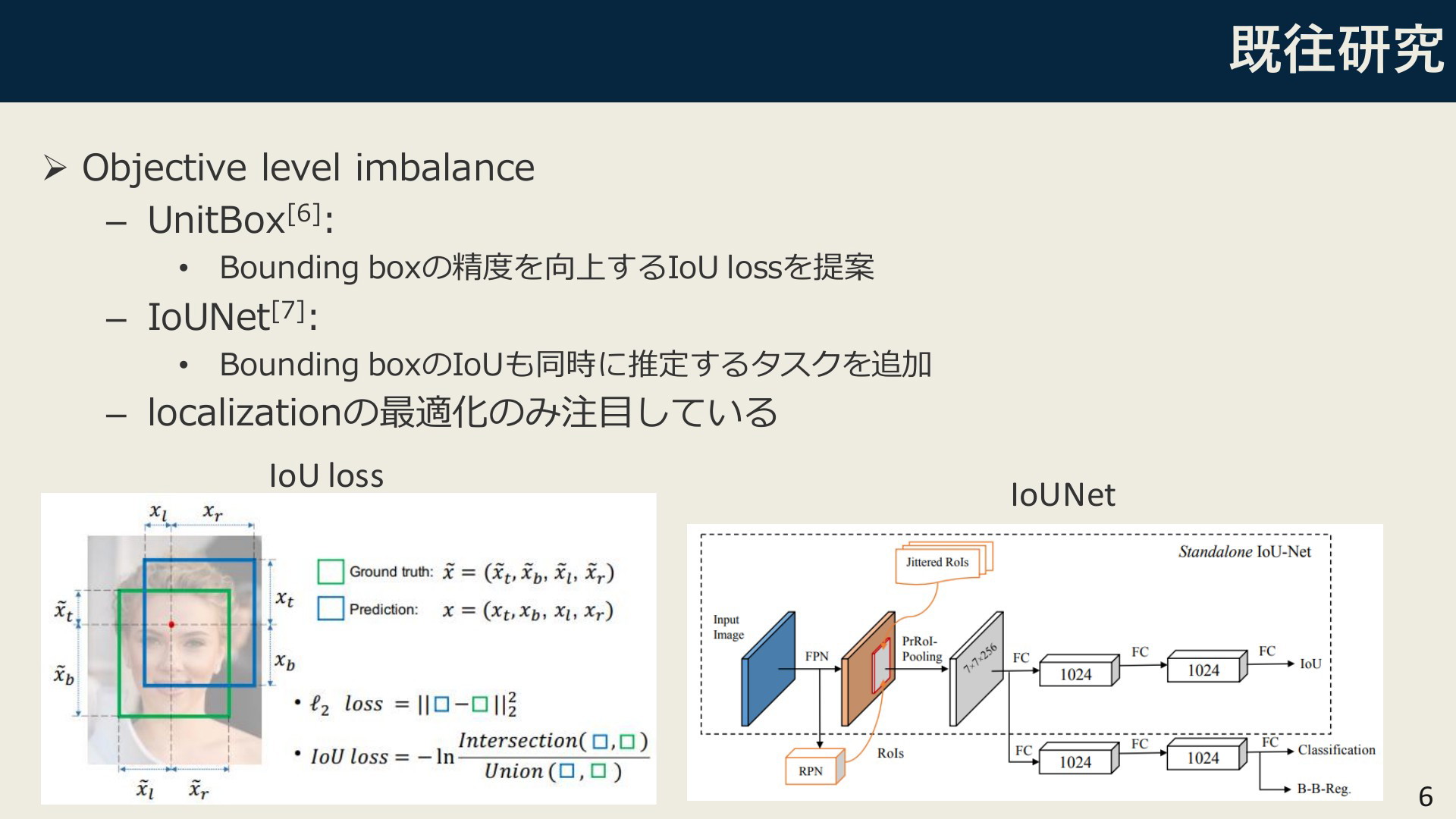 既往研究

➢ Objective level imbalance

– UnitBox$^{[6]}$:

• Bounding boxの精度を向上するIoU lossを提案

– IoUNet$^{[7]}$:

• Bounding boxのIoUも同時に推定するタスクを追加

– localizationの最適化のみ注目している

IoU loss

$x_l$ $x_r$

$\tilde{x}_t$ $\tilde{x}_b$ $x_t$ $x_b$ $\tilde{x}_l$ $\tilde{x}_r$

Ground truth: $\tilde{x} = (\tilde{x}_t, \tilde{x}_b, \tilde{x}_l, \tilde{x}_r)$

Prediction: $x = (x_t, x_b, x_l, x_r)$

• $\ell_2$ $loss = ||\square - \square||_2^2$

• $IoU\ loss = -\ln\frac{Intersection(\square,\square)}{Union(\square,\square)}$

IoUNet

Standalone IoU-Net

Jittered RoIs

Input Image

FPN

PrRoI-Pooling

7×7×256

FC

1024

FC

1024

FC

IoU

RPN

RoIs

FC

1024

FC

1024

FC

Classification

B-B-Reg.

6